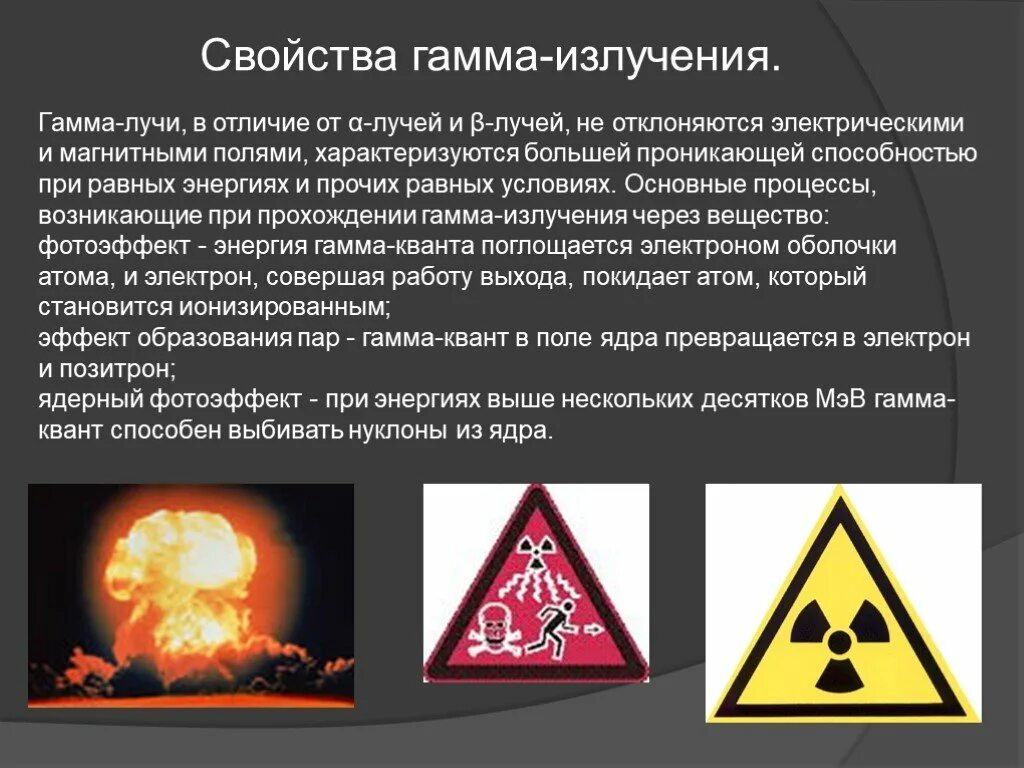 Свойства гамма-излучения.

Гамма-лучи, в отличие от α-лучей и β-лучей, не отклоняются электрическими и магнитными полями, характеризуются большей проникающей способностью при равных энергиях и прочих равных условиях. Основные процессы, возникающие при прохождении гамма-излучения через вещество:
фотоэффект - энергия гамма-кванта поглощается электроном оболочки атома, и электрон, совершая работу выхода, покидает атом, который становится ионизированным;
эффект образования пар - гамма-квант в поле ядра превращается в электрон и позитрон;
ядерный фотоэффект - при энергиях выше нескольких десятков МэВ гамма-квант способен выбивать нуклоны из ядра.